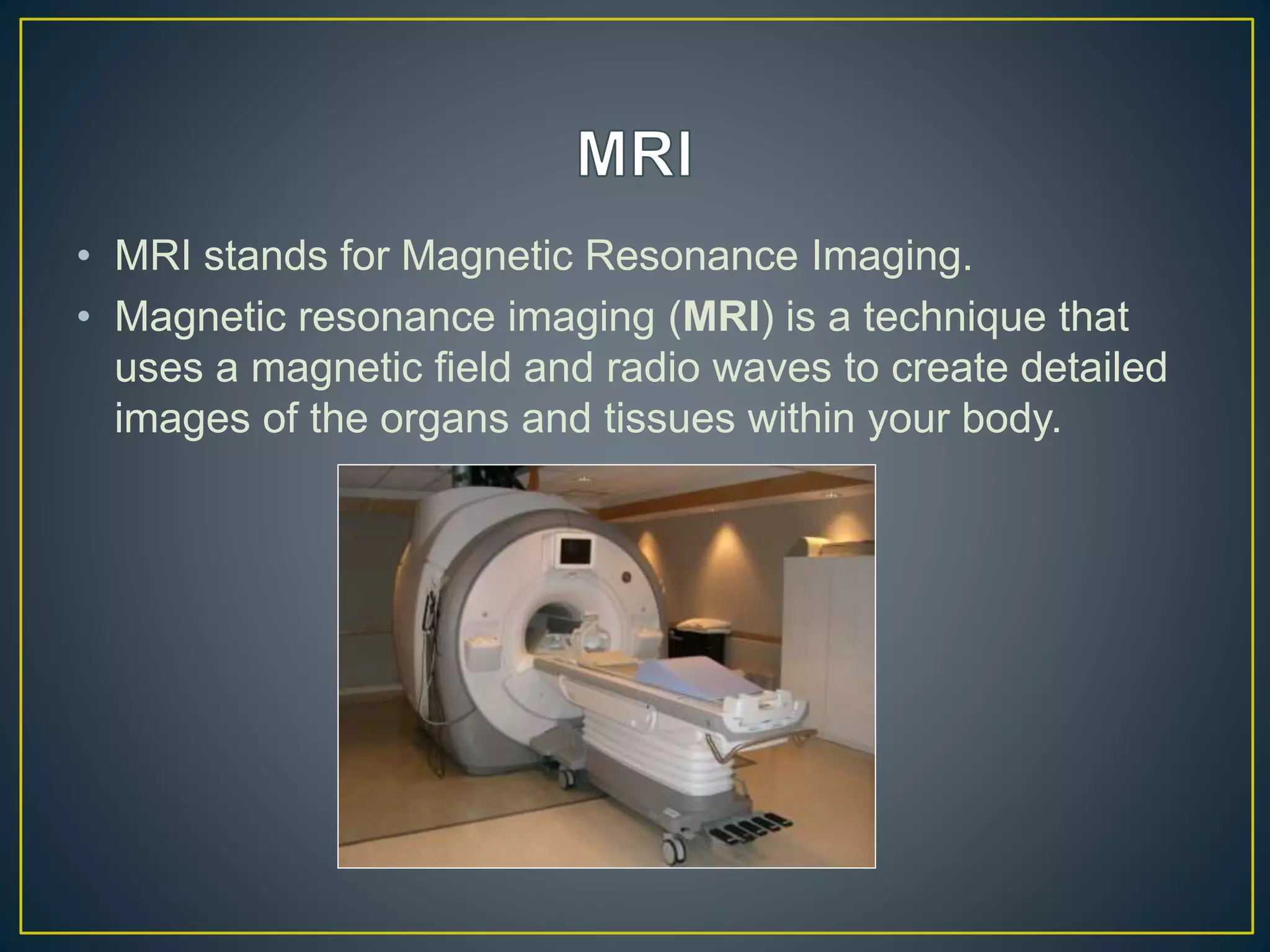 MRI

• MRI stands for Magnetic Resonance Imaging.
• Magnetic resonance imaging (MRI) is a technique that uses a magnetic field and radio waves to create detailed images of the organs and tissues within your body.